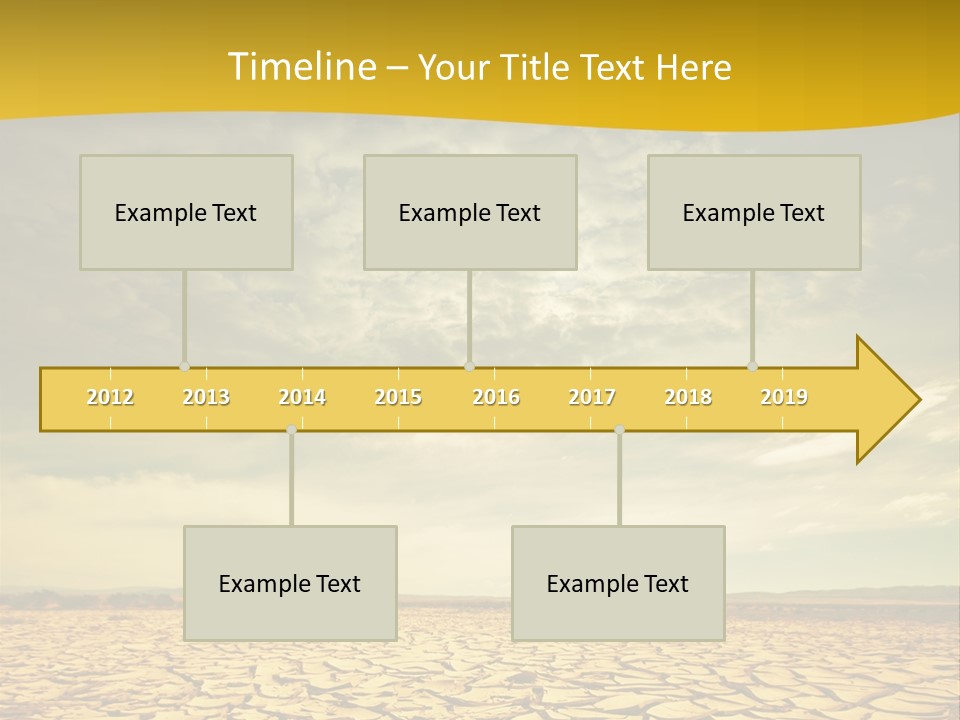 Timeline – Your Title Text Here

Example Text

Example Text

Example Text

2012 2013 2014 2015 2016 2017 2018 2019

Example Text

Example Text